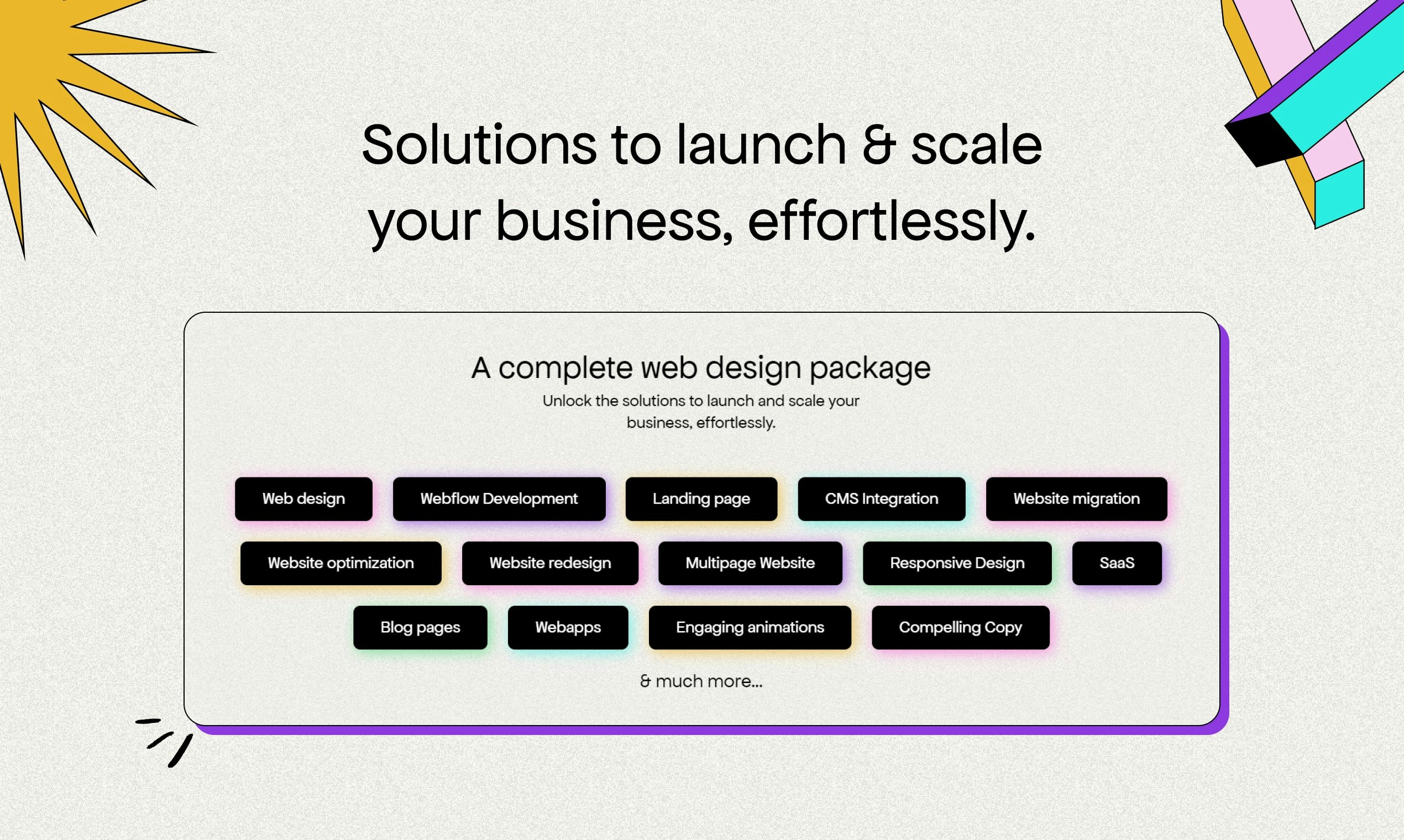 Solutions to launch & scale your business, effortlessly.

A complete web design package

Unlock the solutions to launch and scale your business, effortlessly.

Web design
Webflow Development
Landing page
CMS Integration
Website migration
Website optimization
Website redesign
Multipage Website
Responsive Design
SaaS
Blog pages
Webapps
Engaging animations
Compelling Copy

& much more...